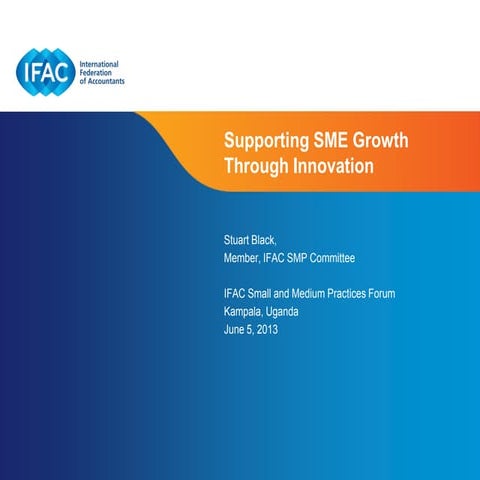 IFAC International Federation of Accountants

Supporting SME Growth Through Innovation

Stuart Black,
Member, IFAC SMP Committee

IFAC Small and Medium Practices Forum
Kampala, Uganda
June 5, 2013